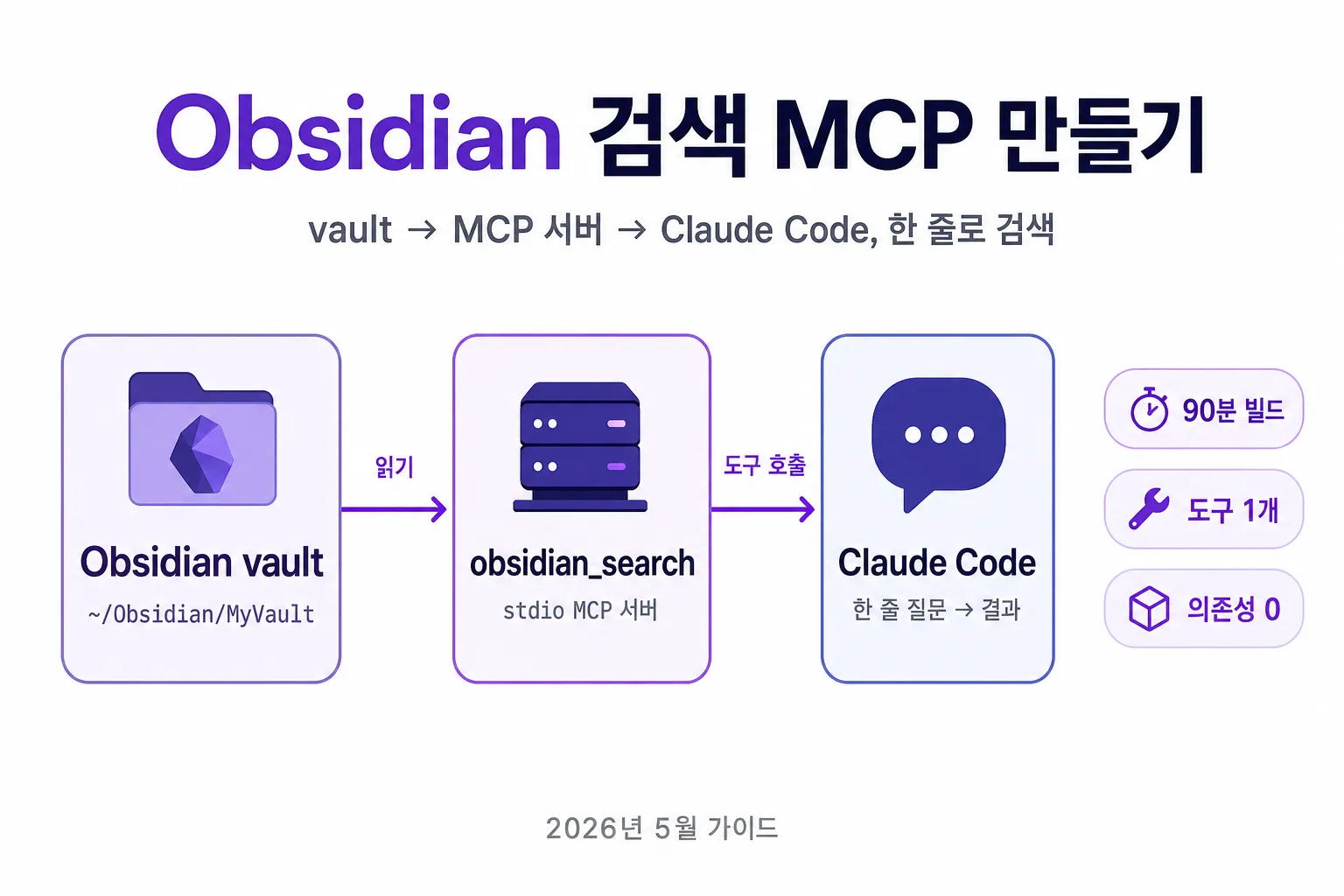 Obsidian 검색 MCP 만들기

vault → MCP 서버 → Claude Code, 한 줄로 검색

Obsidian vault
~/Obsidian/MyVault

읽기

obsidian_search
stdio MCP 서버

도구 호출

Claude Code
한 줄 질문 → 결과

90분 빌드

도구 1개

의존성 0

2026년 5월 가이드